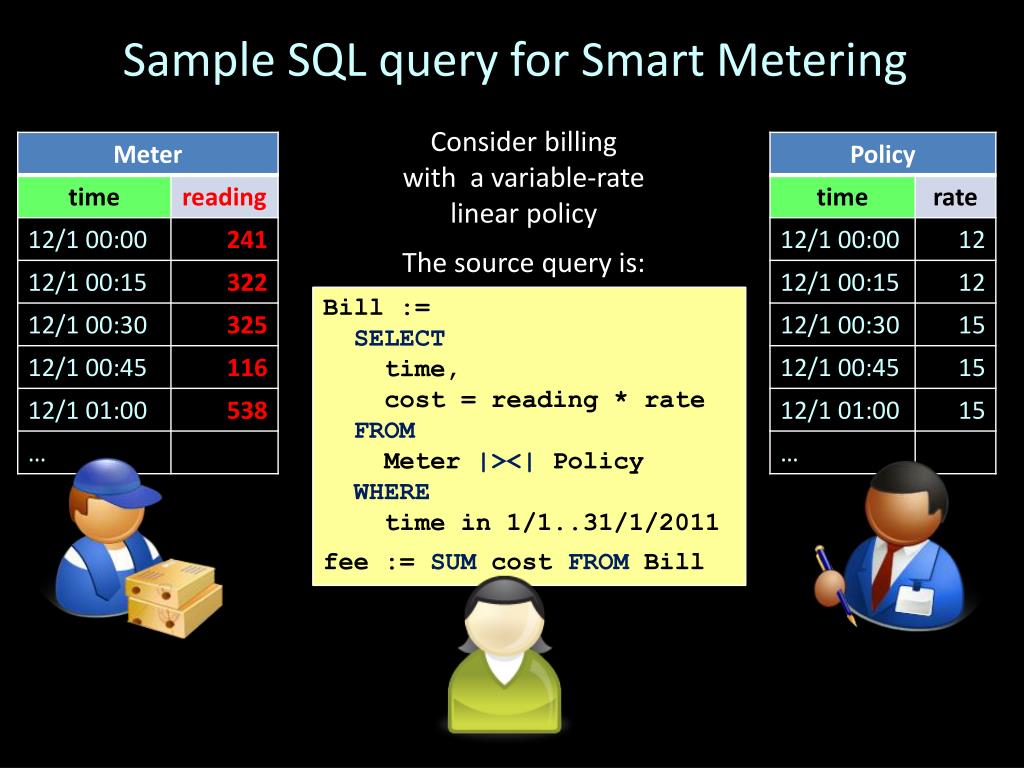 Sample SQL query for Smart Metering

| Meter | |
|---|---|
| time | reading |
| 12/1 00:00 | 241 |
| 12/1 00:15 | 322 |
| 12/1 00:30 | 325 |
| 12/1 00:45 | 116 |
| 12/1 01:00 | 538 |
| … | |

Consider billing with a variable-rate linear policy

The source query is:

Bill :=
SELECT
time,
cost = reading * rate
FROM
Meter |><| Policy
WHERE
time in 1/1..31/1/2011
fee := SUM cost FROM Bill

| Policy | |
|---|---|
| time | rate |
| 12/1 00:00 | 12 |
| 12/1 00:15 | 12 |
| 12/1 00:30 | 15 |
| 12/1 00:45 | 15 |
| 12/1 01:00 | 15 |
| … | |